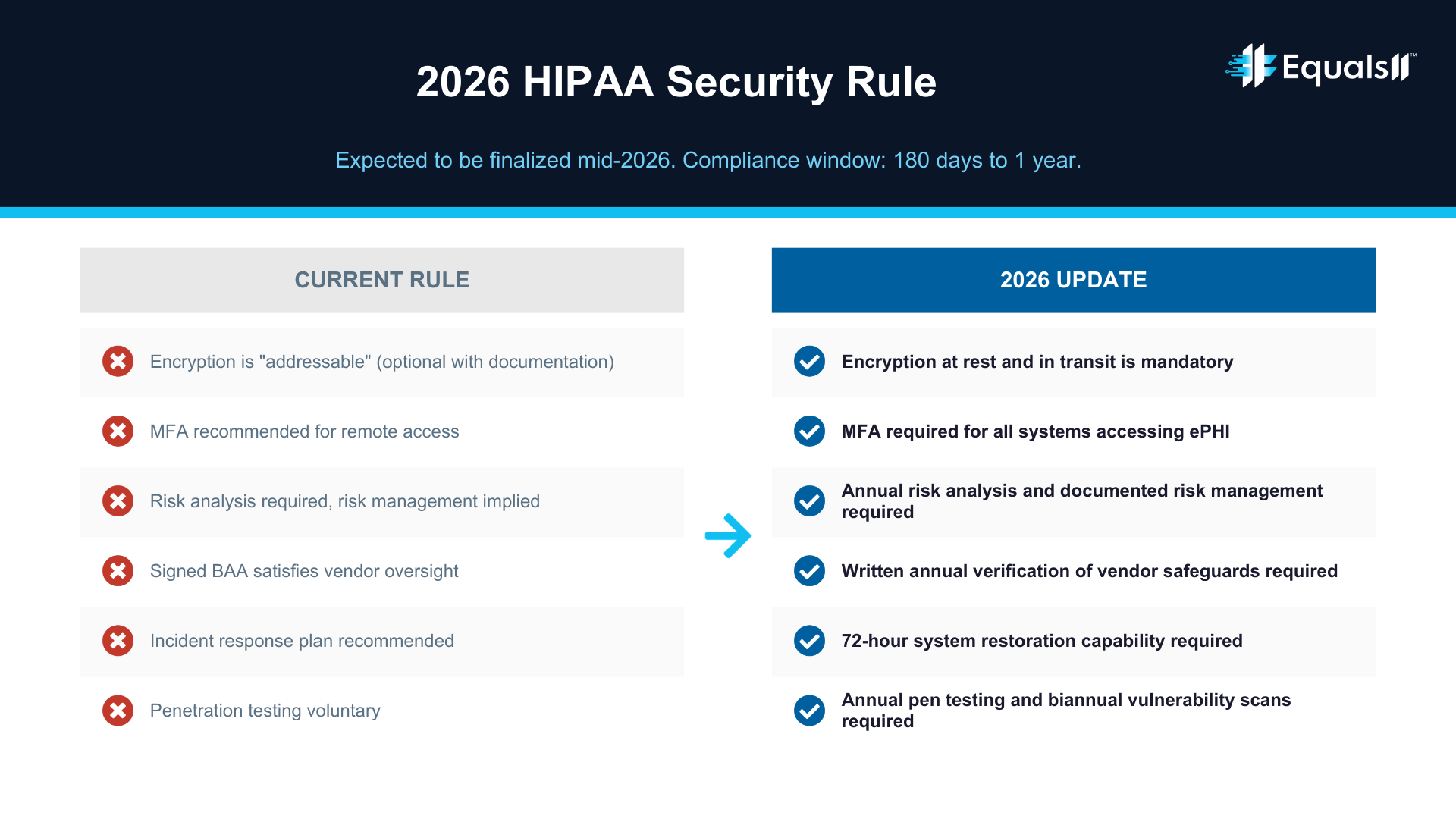 2026 HIPAA Security Rule

Equals11™

Expected to be finalized mid-2026. Compliance window: 180 days to 1 year.

CURRENT RULE

Encryption is "addressable" (optional with documentation)

MFA recommended for remote access

Risk analysis required, risk management implied

Signed BAA satisfies vendor oversight

Incident response plan recommended

Penetration testing voluntary

2026 UPDATE

Encryption at rest and in transit is mandatory

MFA required for all systems accessing ePHI

Annual risk analysis and documented risk management required

Written annual verification of vendor safeguards required

72-hour system restoration capability required

Annual pen testing and biannual vulnerability scans required